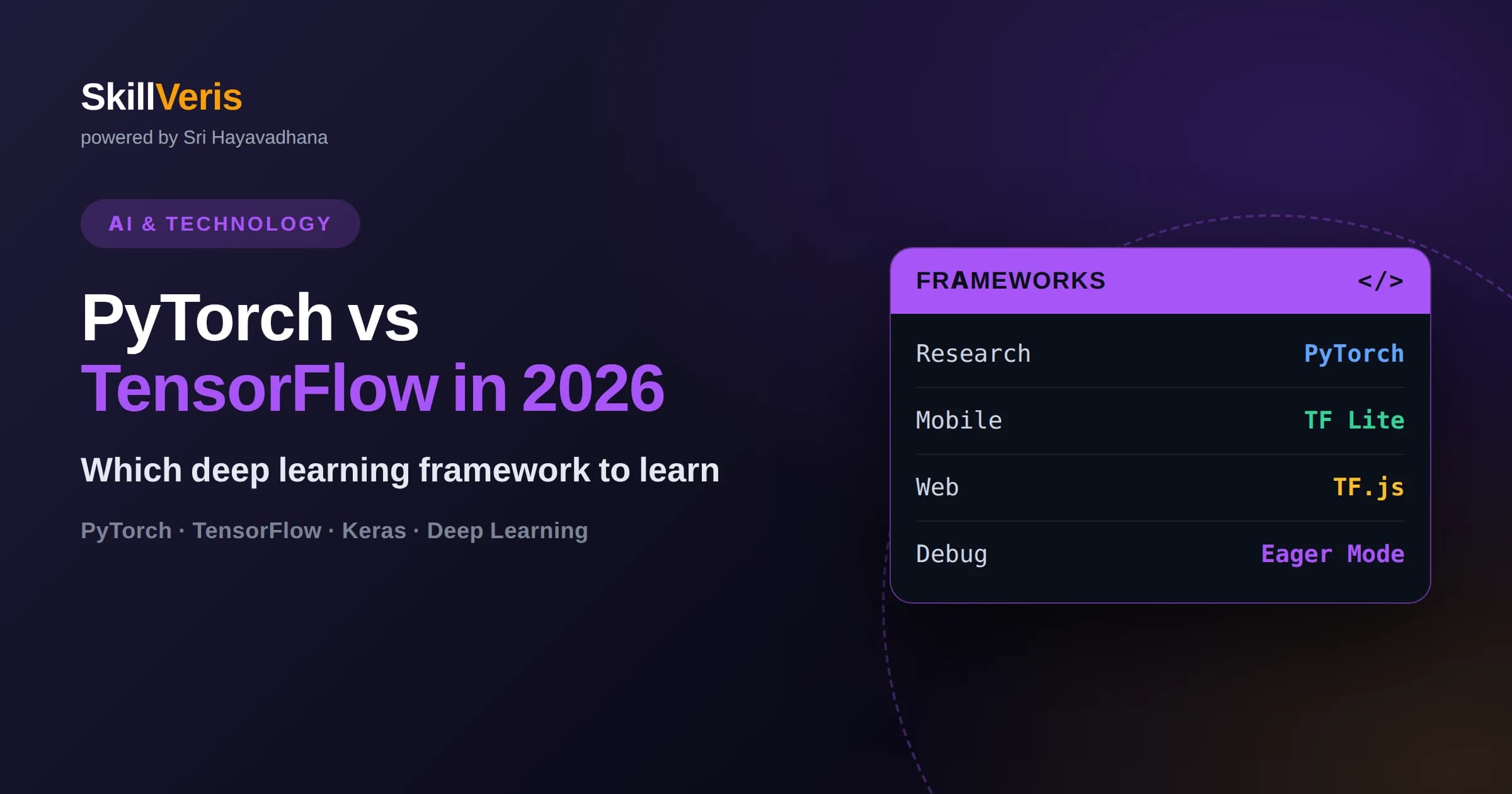 SkillVeris
powered by Sri Hayavadhana

AI & TECHNOLOGY

PyTorch vs TensorFlow in 2026

Which deep learning framework to learn

PyTorch · TensorFlow · Keras · Deep Learning

FRAMEWORKS </>

| Research | PyTorch |
|---|---|
| Mobile | TF Lite |
| Web | TF.js |
| Debug | Eager Mode |